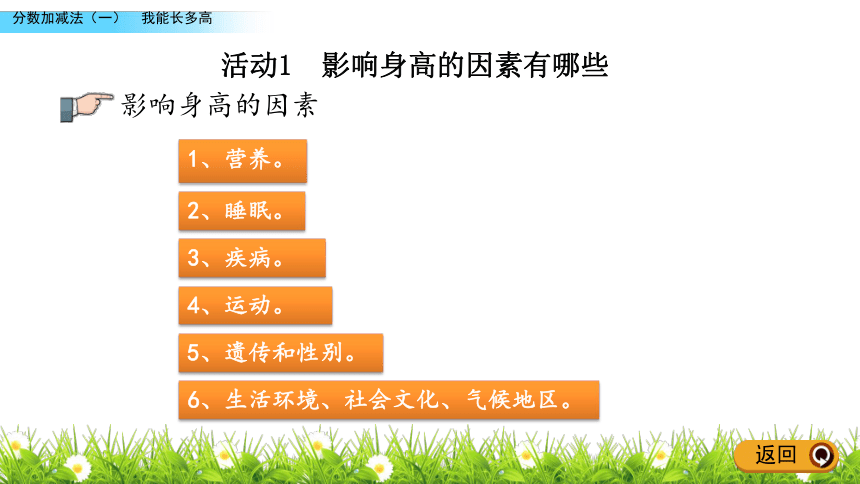 分数加减法（一）　我能长多高

活动1　影响身高的因素有哪些

影响身高的因素

1、营养。

2、睡眠。

3、疾病。

4、运动。

5、遗传和性别。

6、生活环境、社会文化、气候地区。

返回